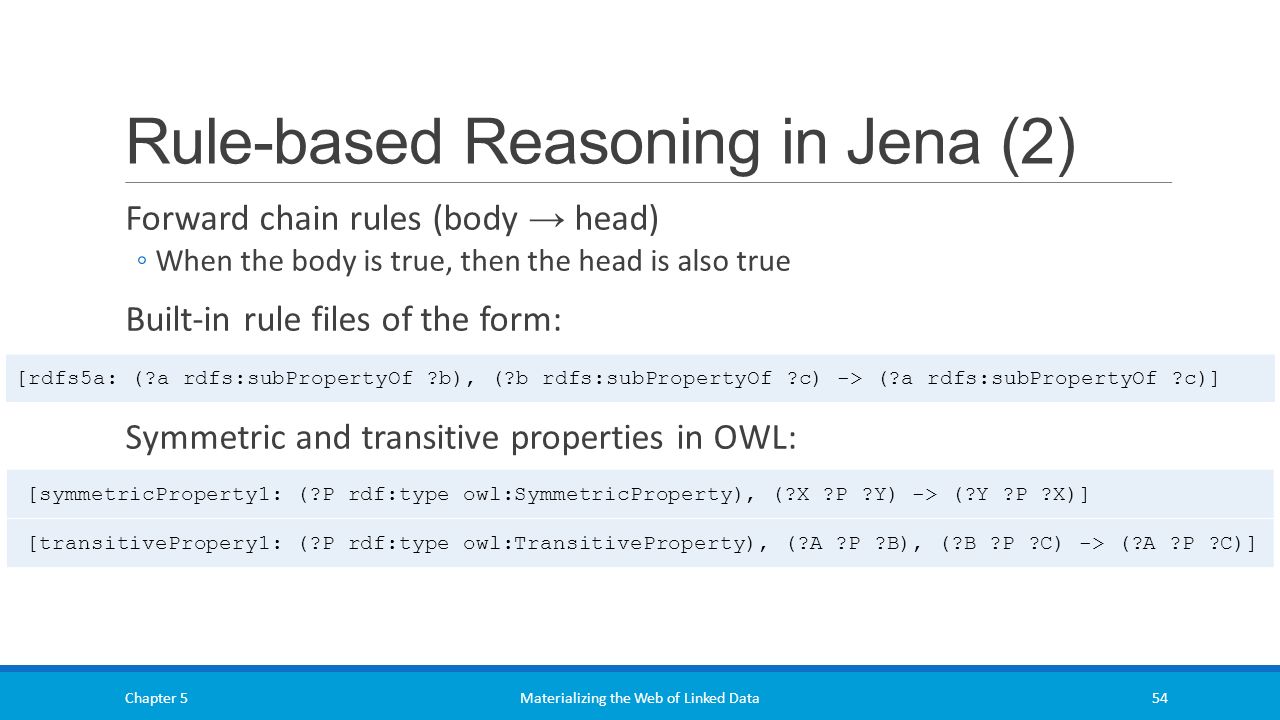 Rule-based Reasoning in Jena (2)

Forward chain rules (body → head)

◦ When the body is true, then the head is also true

Built-in rule files of the form:

[rdfs5a: (?a rdfs:subPropertyOf ?b), (?b rdfs:subPropertyOf ?c) -> (?a rdfs:subPropertyOf ?c)]

Symmetric and transitive properties in OWL:

[symmetricProperty1: (?P rdf:type owl:SymmetricProperty), (?X ?P ?Y) -> (?Y ?P ?X)]

[transitivePropery1: (?P rdf:type owl:TransitiveProperty), (?A ?P ?B), (?B ?P ?C) -> (?A ?P ?C)]

Chapter 5

Materializing the Web of Linked Data

54